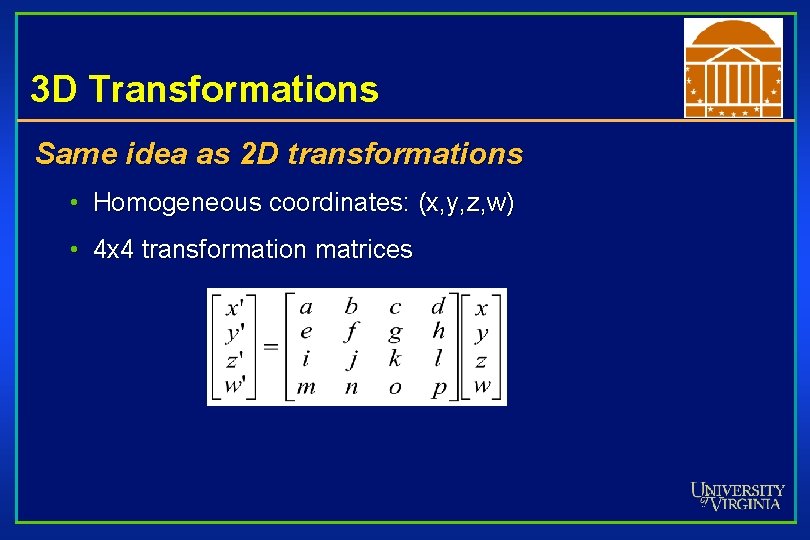 3D Transformations

Same idea as 2D transformations

• Homogeneous coordinates: (x,y,z,w)

• 4x4 transformation matrices

$\begin{bmatrix} x' \\ y' \\ z' \\ w' \end{bmatrix} = \begin{bmatrix} a & b & c & d \\ e & f & g & h \\ i & j & k & l \\ m & n & o & p \end{bmatrix} \begin{bmatrix} x \\ y \\ z \\ w \end{bmatrix}$

UNIVERSITY of VIRGINIA